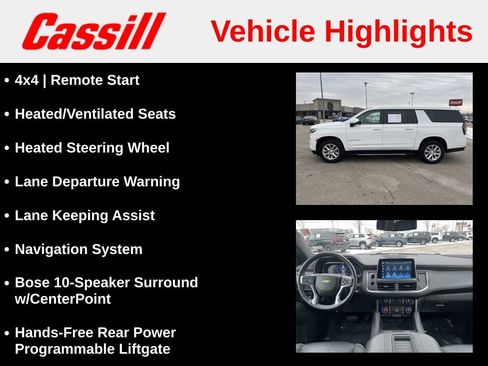 Cassill

Vehicle Highlights

• 4x4 | Remote Start

• Heated/Ventilated Seats

• Heated Steering Wheel

• Lane Departure Warning

• Lane Keeping Assist

• Navigation System

• Bose 10-Speaker Surround w/CenterPoint

• Hands-Free Rear Power Programmable Liftgate